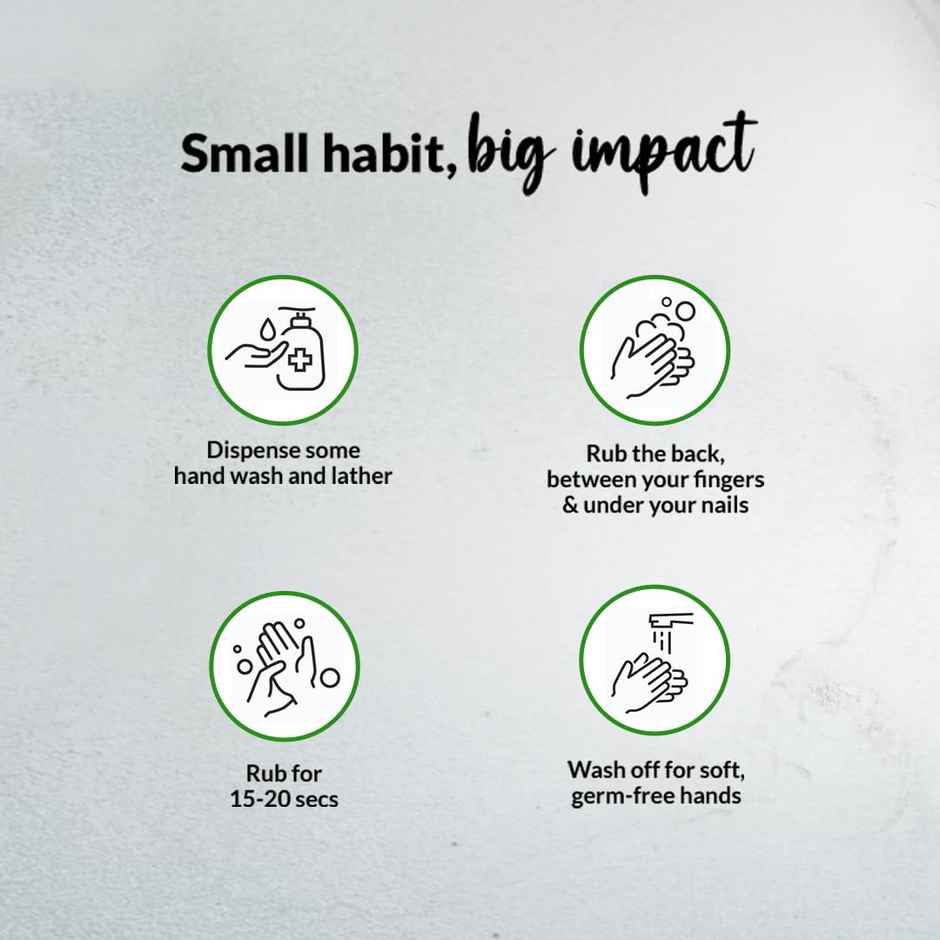 Small habit, big impact

Dispense some hand wash and lather

Rub the back, between your fingers & under your nails

Rub for 15-20 secs

Wash off for soft, germ-free hands